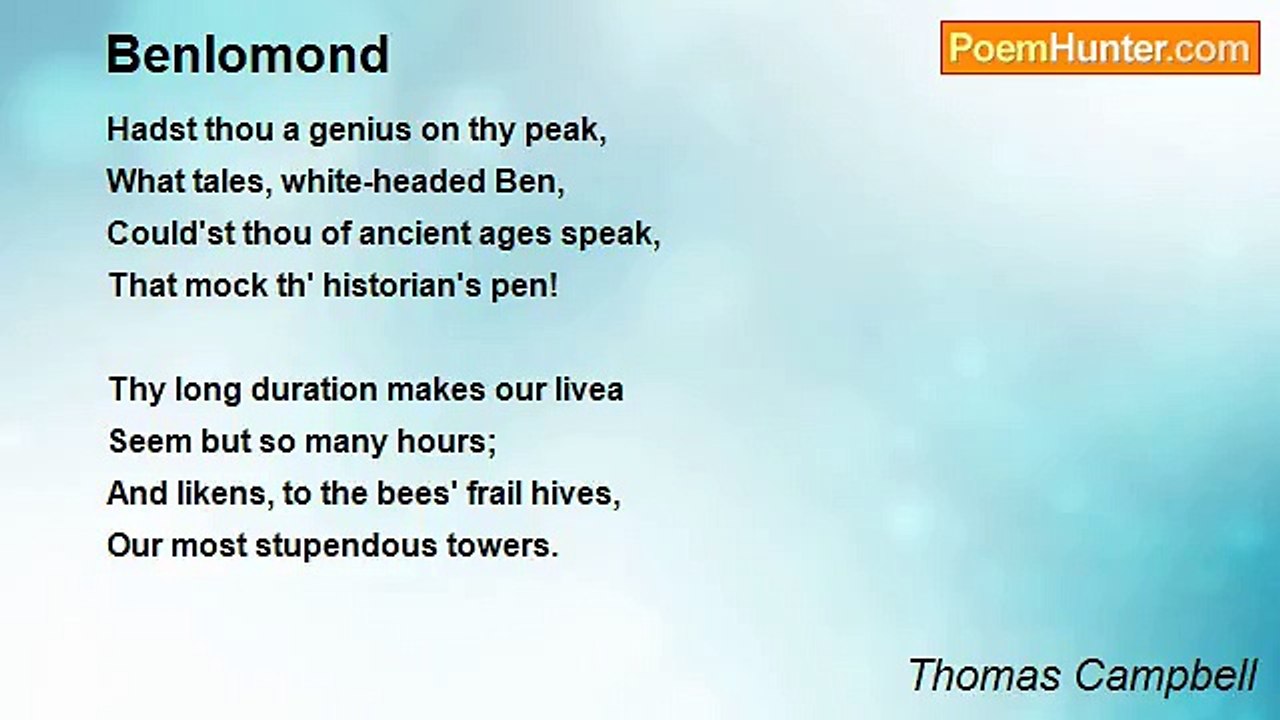 Benlomond

PoemHunter.com

Hadst thou a genius on thy peak,
What tales, white-headed Ben,
Could'st thou of ancient ages speak,
That mock th' historian's pen!

Thy long duration makes our livea
Seem but so many hours;
And likens, to the bees' frail hives,
Our most stupendous towers.

Thomas Campbell